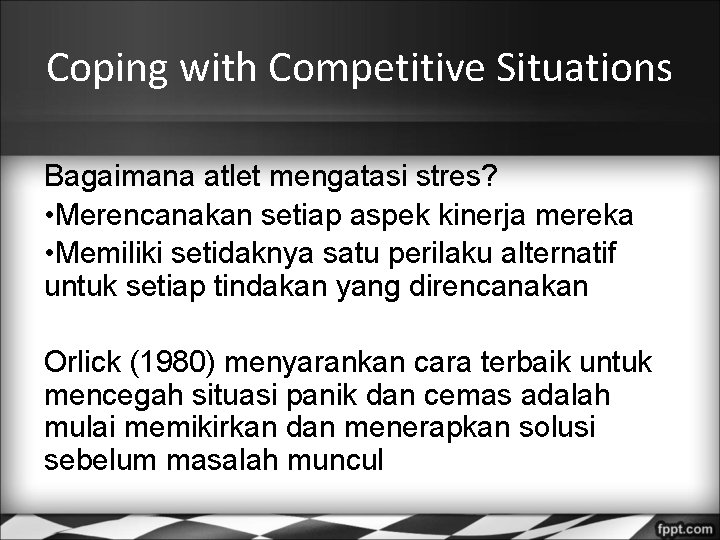 Coping with Competitive Situations

Bagaimana atlet mengatasi stres?
•Merencanakan setiap aspek kinerja mereka
•Memiliki setidaknya satu perilaku alternatif untuk setiap tindakan yang direncanakan

Orlick (1980) menyarankan cara terbaik untuk mencegah situasi panik dan cemas adalah mulai memikirkan dan menerapkan solusi sebelum masalah muncul

fppt.com